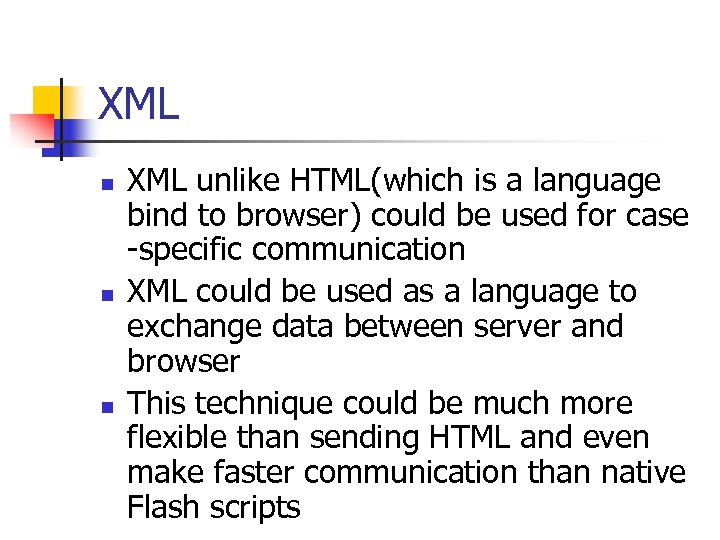 XML

- XML unlike HTML(which is a language bind to browser) could be used for case -specific communication
- XML could be used as a language to exchange data between server and browser
- This technique could be much more flexible than sending HTML and even make faster communication than native Flash scripts